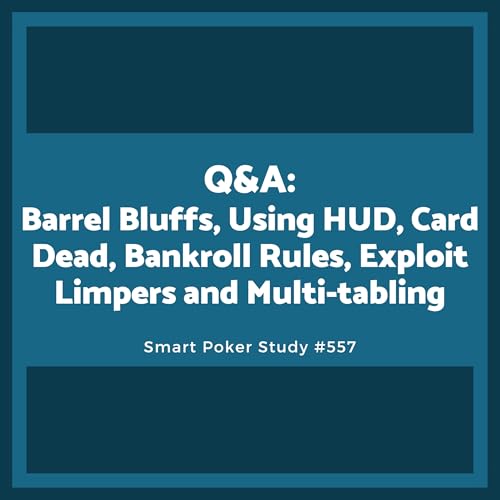 Q&A:
Barrel Bluffs, Using HUD, Card Dead, Bankroll Rules, Exploit Limpers and Multi-tabling

Smart Poker Study #557